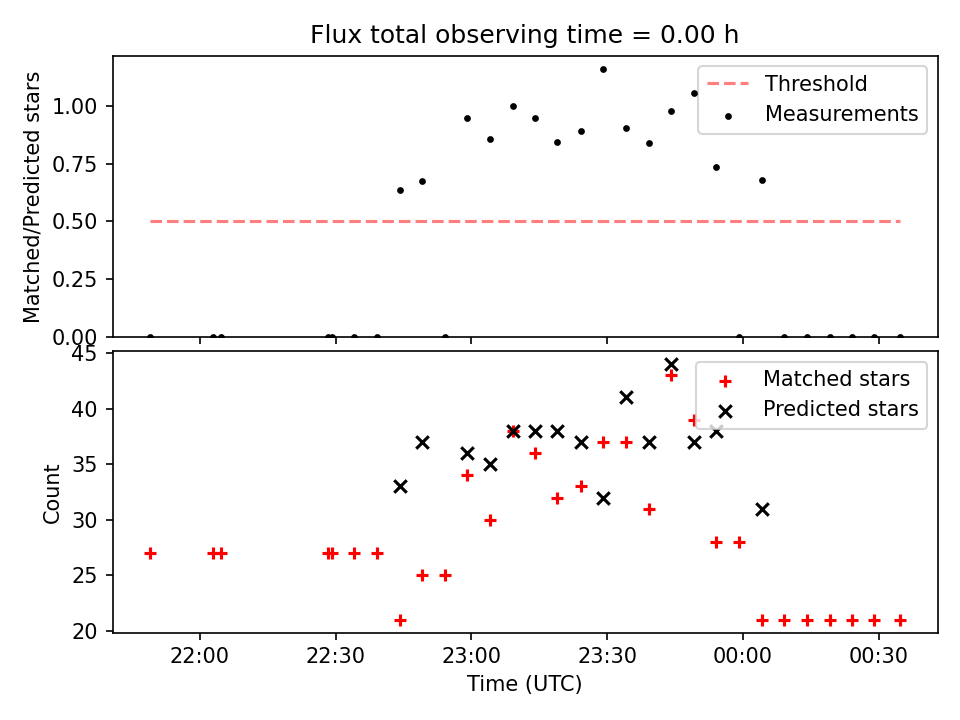 Flux total observing time = 0.00 h

Matched/Predicted stars

1.00
0.75
0.50
0.25
0.00

Threshold
Measurements

Count

45
40
35
30
25
20

Matched stars
Predicted stars

22:00
22:30
23:00
23:30
00:00
00:30

Time (UTC)